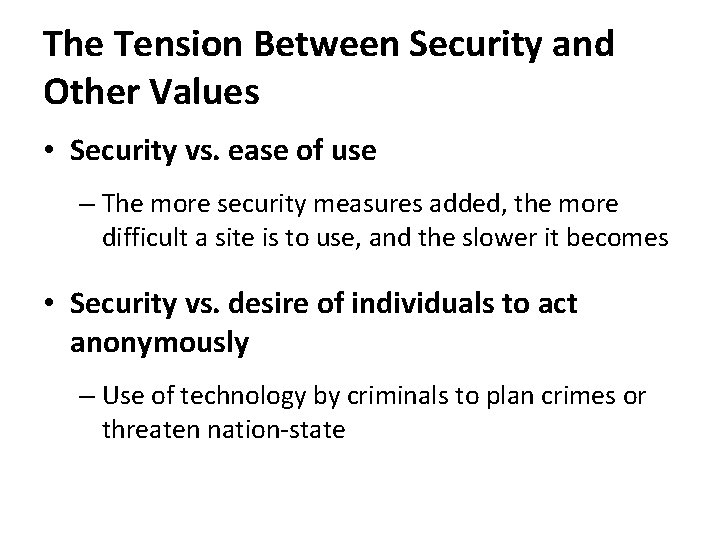 The Tension Between Security and Other Values

• Security vs. ease of use

– The more security measures added, the more difficult a site is to use, and the slower it becomes

• Security vs. desire of individuals to act anonymously

– Use of technology by criminals to plan crimes or threaten nation-state